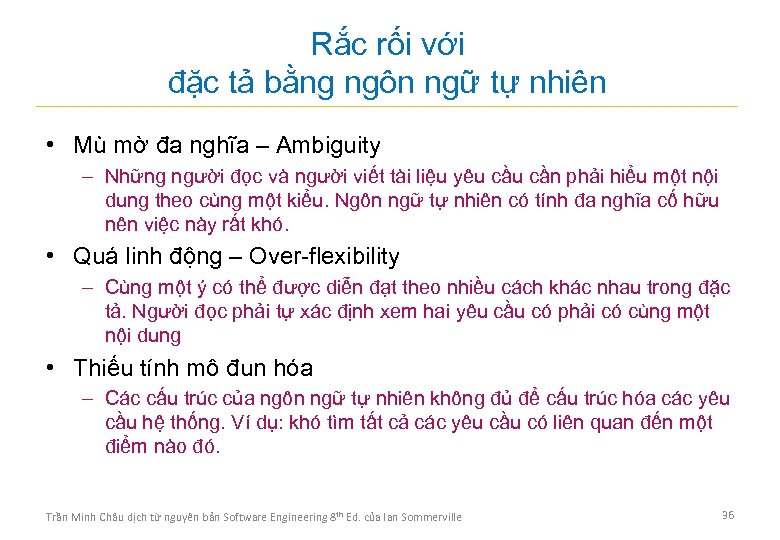 Rắc rối với
đặc tả bằng ngôn ngữ tự nhiên

• Mù mờ đa nghĩa – Ambiguity
– Những người đọc và người viết tài liệu yêu cầu cần phải hiểu một nội dung theo cùng một kiểu. Ngôn ngữ tự nhiên có tính đa nghĩa cố hữu nên việc này rất khó.

• Quá linh động – Over-flexibility
– Cùng một ý có thể được diễn đạt theo nhiều cách khác nhau trong đặc tả. Người đọc phải tự xác định xem hai yêu cầu có phải có cùng một nội dung

• Thiếu tính mô đun hóa
– Các cấu trúc của ngôn ngữ tự nhiên không đủ để cấu trúc hóa các yêu cầu hệ thống. Ví dụ: khó tìm tất cả các yêu cầu có liên quan đến một điểm nào đó.

Trần Minh Châu dịch từ nguyên bản Software Engineering $8^{th}$ Ed. của Ian Sommerville

36